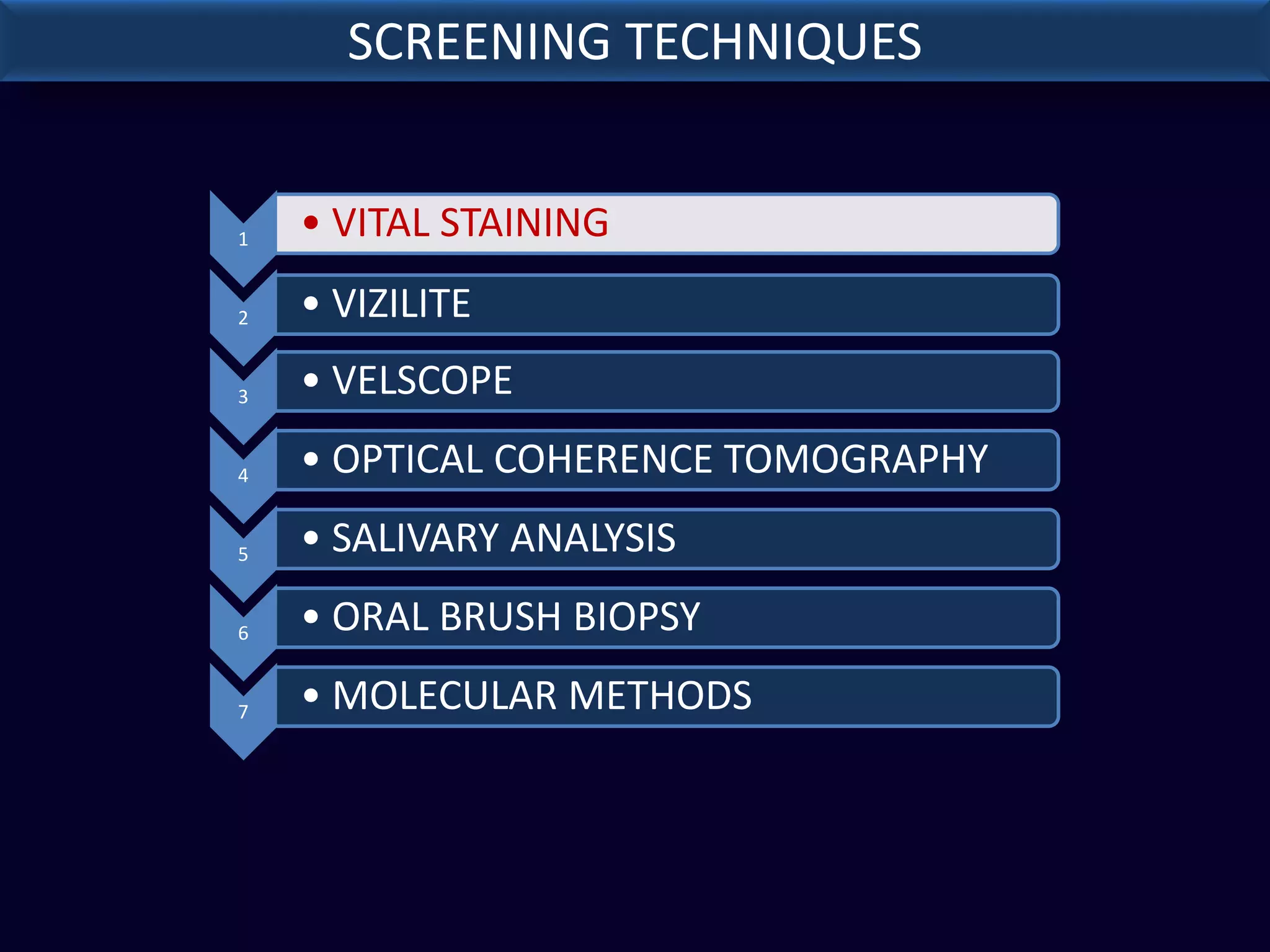 SCREENING TECHNIQUES

1
• VITAL STAINING

2
• VIZILITE

3
• VELSCOPE

4
• OPTICAL COHERENCE TOMOGRAPHY

5
• SALIVARY ANALYSIS

6
• ORAL BRUSH BIOPSY

7
• MOLECULAR METHODS